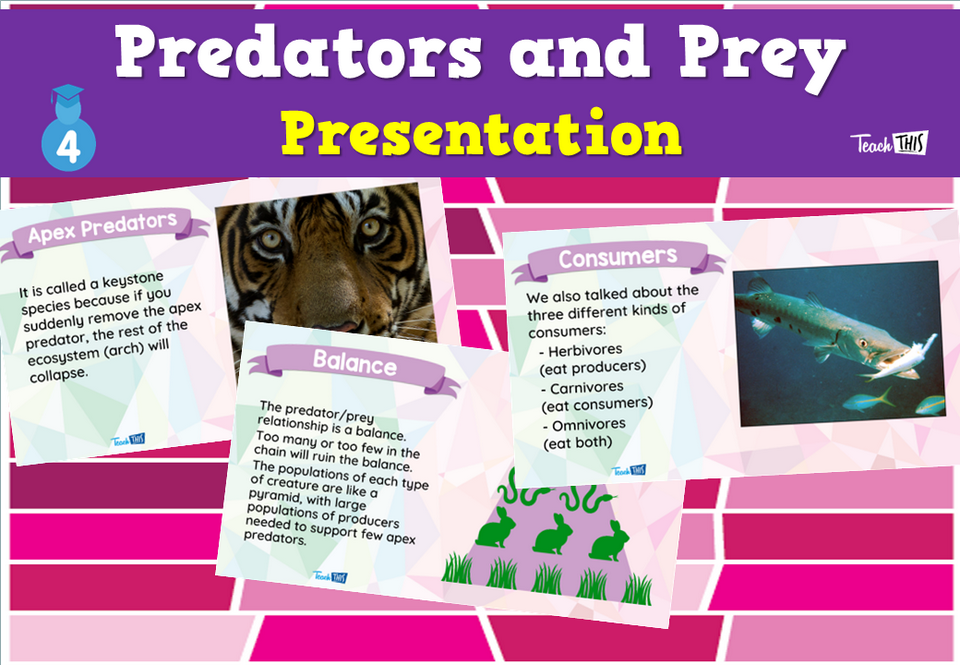 Predators and Prey
Presentation

4

Teach THIS

Apex Predators

It is called a keystone species because if you suddenly remove the apex predator, the rest of the ecosystem (arch) will collapse.

Teach THIS

Balance

The predator/prey relationship is a balance. Too many or too few in the chain will ruin the balance. The populations of each type of creature are like a pyramid, with large populations of producers needed to support few apex predators.

Teach THIS

Consumers

We also talked about the three different kinds of consumers:
- Herbivores (eat producers)
- Carnivores (eat consumers)
- Omnivores (eat both)

Teach THIS